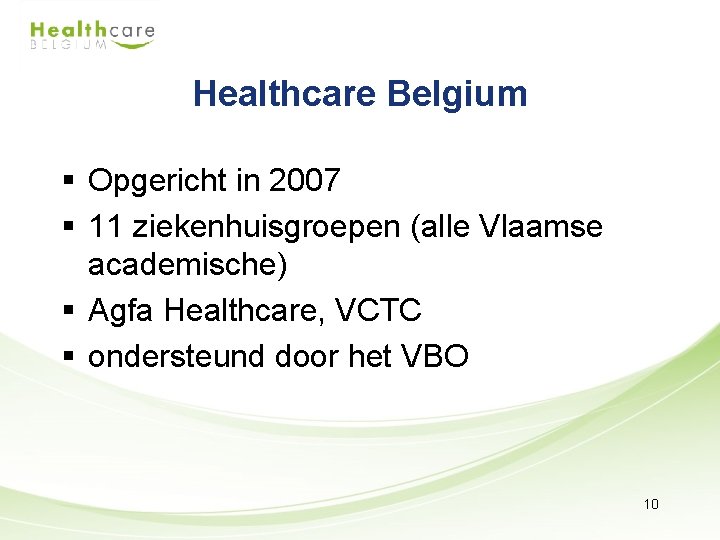 Healthcare
BELGIUM

Healthcare Belgium

• Opgericht in 2007
• 11 ziekenhuisgroepen (alle Vlaamse academische)
• Agfa Healthcare, VCTC
• ondersteund door het VBO

10